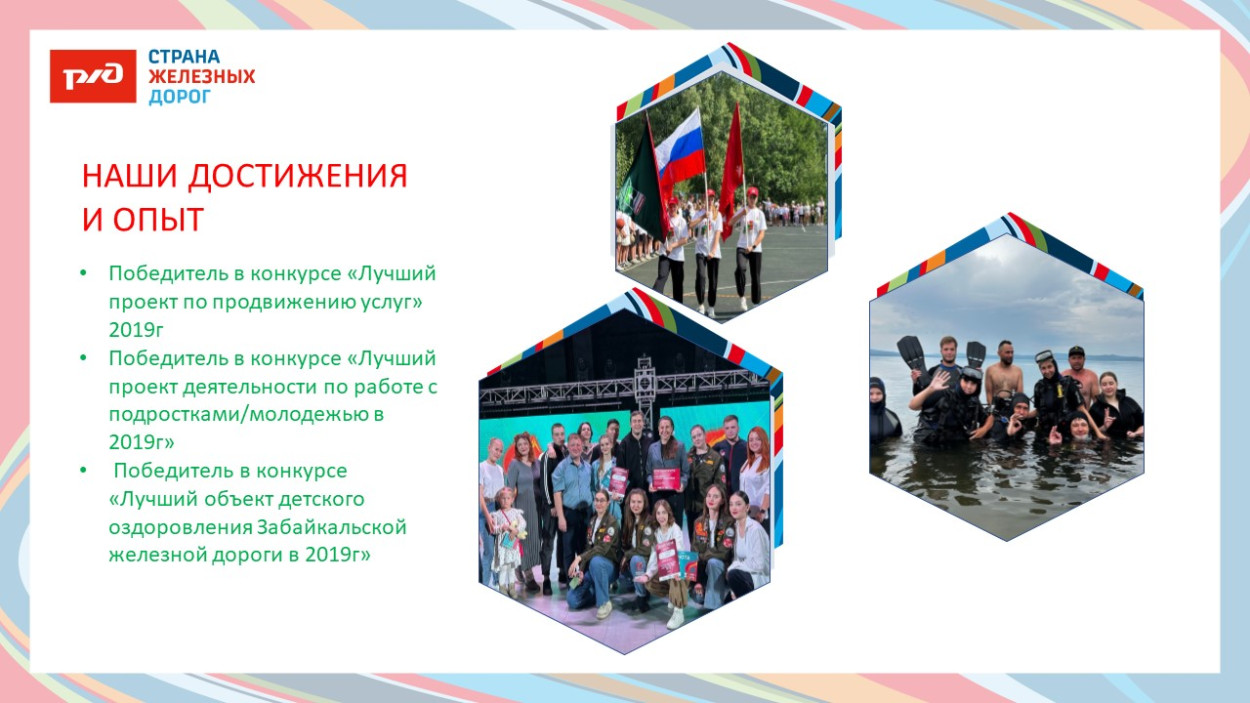 РЖД

СТРАНА ЖЕЛЕЗНЫХ ДОРОГ

НАШИ ДОСТИЖЕНИЯ И ОПЫТ

• Победитель в конкурсе «Лучший проект по продвижению услуг» 2019г
• Победитель в конкурсе «Лучший проект деятельности по работе с подростками/молодежью в 2019г»
• Победитель в конкурсе «Лучший объект детского оздоровления Забайкальской железной дороги в 2019г»